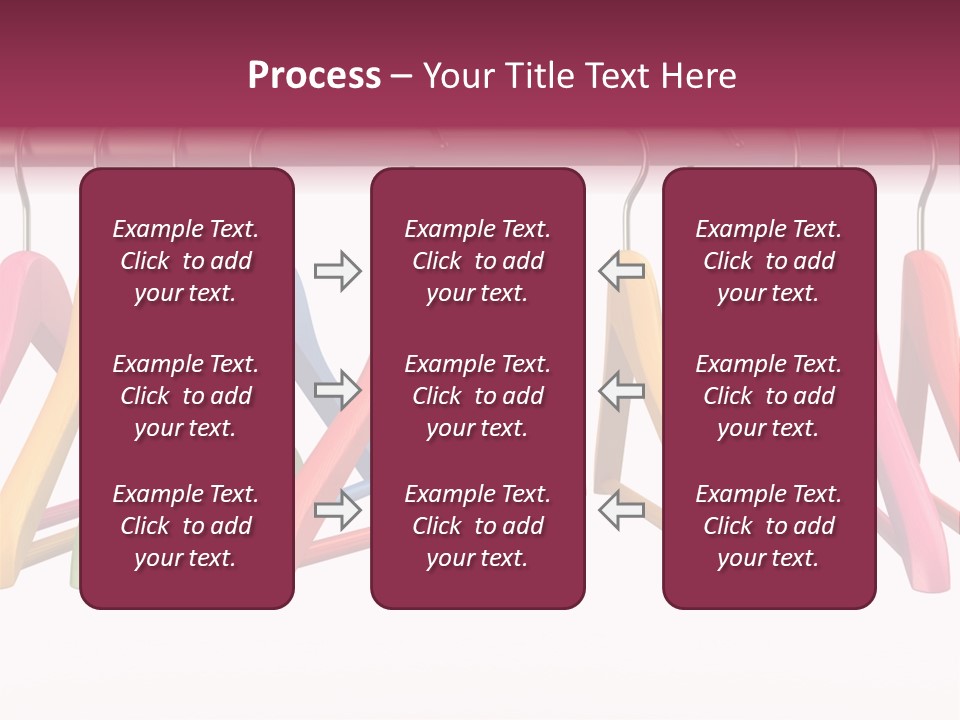 Process – Your Title Text Here

Example Text. Click to add your text.

Example Text. Click to add your text.

Example Text. Click to add your text.

Example Text. Click to add your text.

Example Text. Click to add your text.

Example Text. Click to add your text.

Example Text. Click to add your text.

Example Text. Click to add your text.

Example Text. Click to add your text.